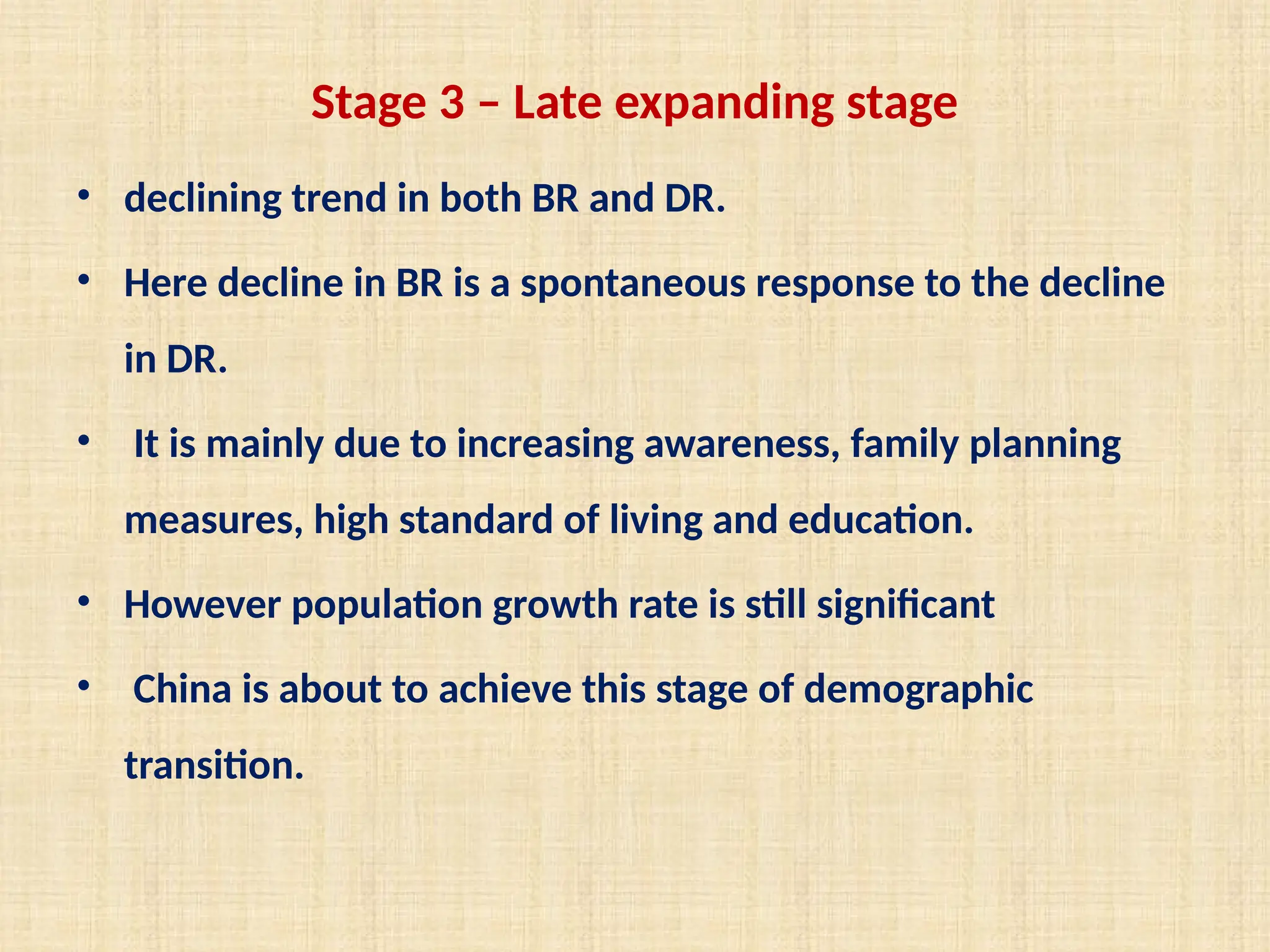 Stage 3 – Late expanding stage

• declining trend in both BR and DR.

• Here decline in BR is a spontaneous response to the decline in DR.

• It is mainly due to increasing awareness, family planning measures, high standard of living and education.

• However population growth rate is still significant

• China is about to achieve this stage of demographic transition.